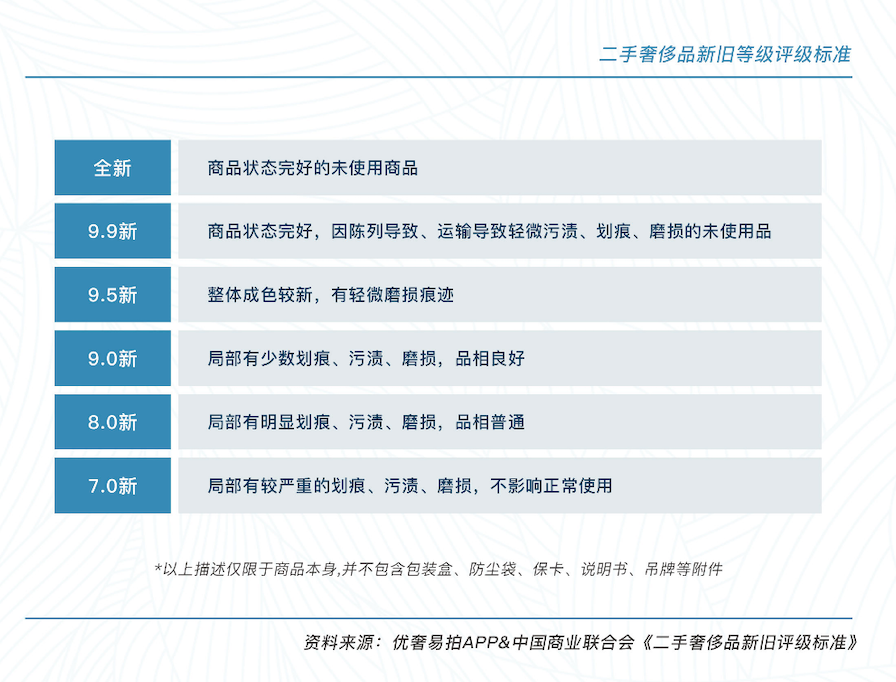 二手奢侈品新旧等级评级标准

| 全新 | 商品状态完好的未使用商品 |
|---|---|
| 9.9新 | 商品状态完好，因陈列导致、运输导致轻微污渍、划痕、磨损的未使用品 |
| 9.5新 | 整体成色较新，有轻微磨损痕迹 |
| 9.0新 | 局部有少数划痕、污渍、磨损，品相良好 |
| 8.0新 | 局部有明显划痕、污渍、磨损，品相普通 |
| 7.0新 | 局部有较严重的划痕、污渍、磨损，不影响正常使用 |

*以上描述仅限于商品本身,并不包含包装盒、防尘袋、保卡、说明书、吊牌等附件

资料来源：优奢易拍APP&中国商业联合会《二手奢侈品新旧评级标准》